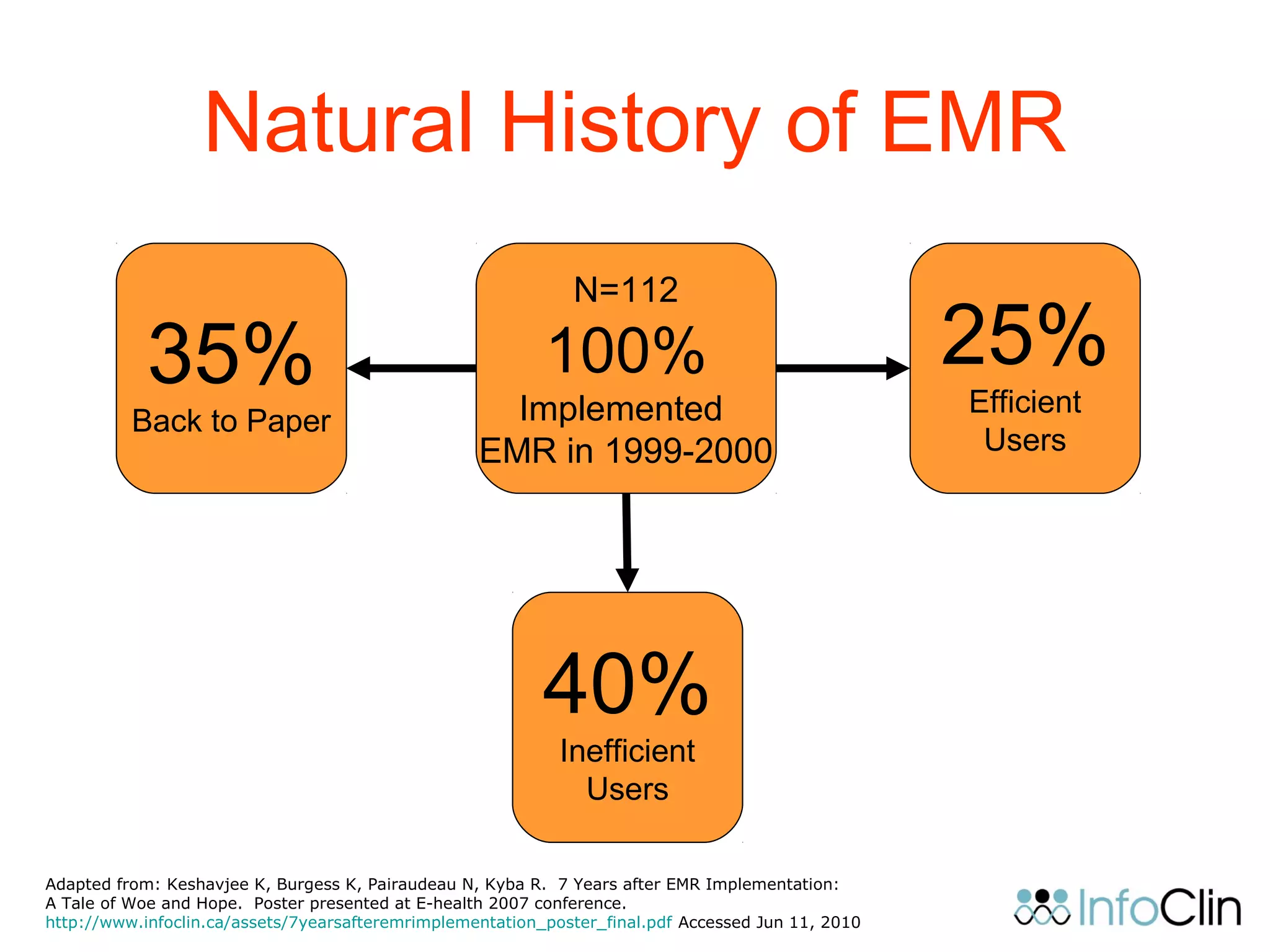 Natural History of EMR

35%
Back to Paper

N=112
100%
Implemented EMR in 1999-2000

25%
Efficient Users

40%
Inefficient Users

Adapted from: Keshavjee K, Burgess K, Pairaudeau N, Kyba R. 7 Years after EMR Implementation: A Tale of Woe and Hope. Poster presented at E-health 2007 conference. http://www.infoclin.ca/assets/7yearsafteremrimplementation_poster_final.pdf Accessed Jun 11, 2010

InfoClin